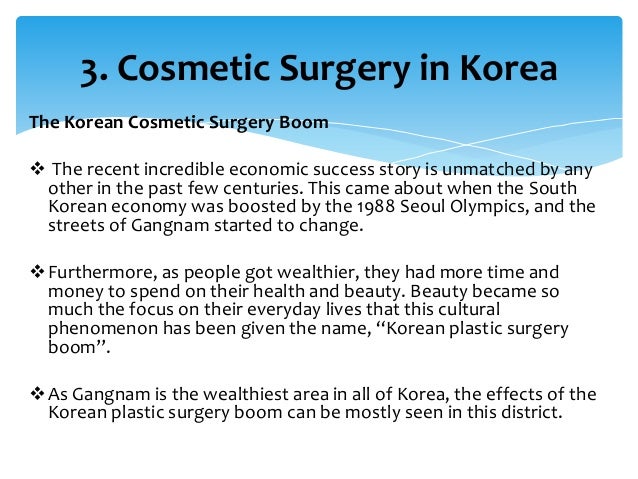 3. Cosmetic Surgery in Korea

The Korean Cosmetic Surgery Boom

❖ The recent incredible economic success story is unmatched by any other in the past few centuries. This came about when the South Korean economy was boosted by the 1988 Seoul Olympics, and the streets of Gangnam started to change.

❖ Furthermore, as people got wealthier, they had more time and money to spend on their health and beauty. Beauty became so much the focus on their everyday lives that this cultural phenomenon has been given the name, “Korean plastic surgery boom”.

❖ As Gangnam is the wealthiest area in all of Korea, the effects of the Korean plastic surgery boom can be mostly seen in this district.